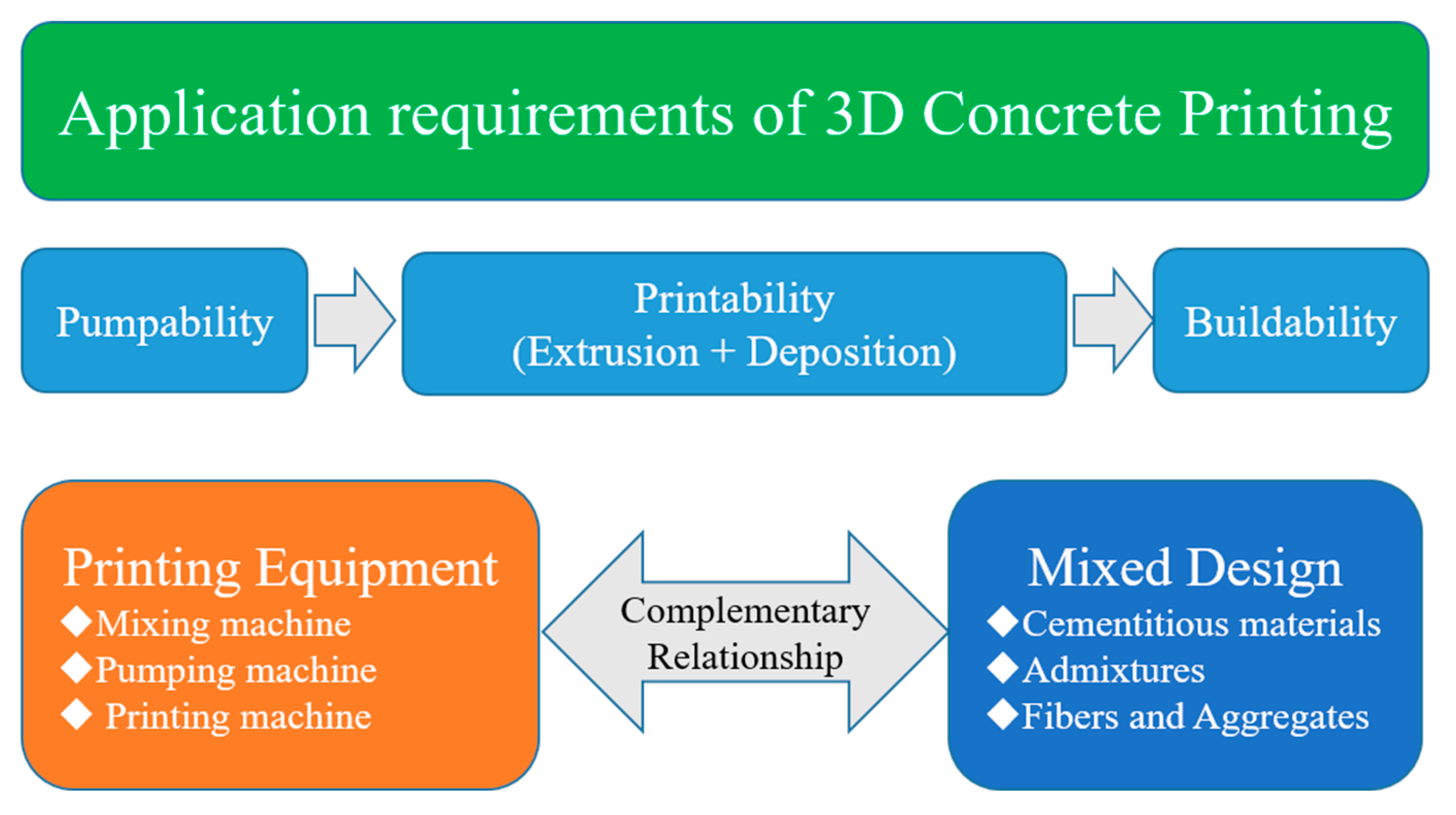 Application requirements of 3D Concrete Printing

Pumpability

Printability
(Extrusion + Deposition)

Buildability

Printing Equipment
◆Mixing machine
◆Pumping machine
◆ Printing machine

Complementary Relationship

Mixed Design
◆Cementitious materials
◆Admixtures
◆Fibers and Aggregates